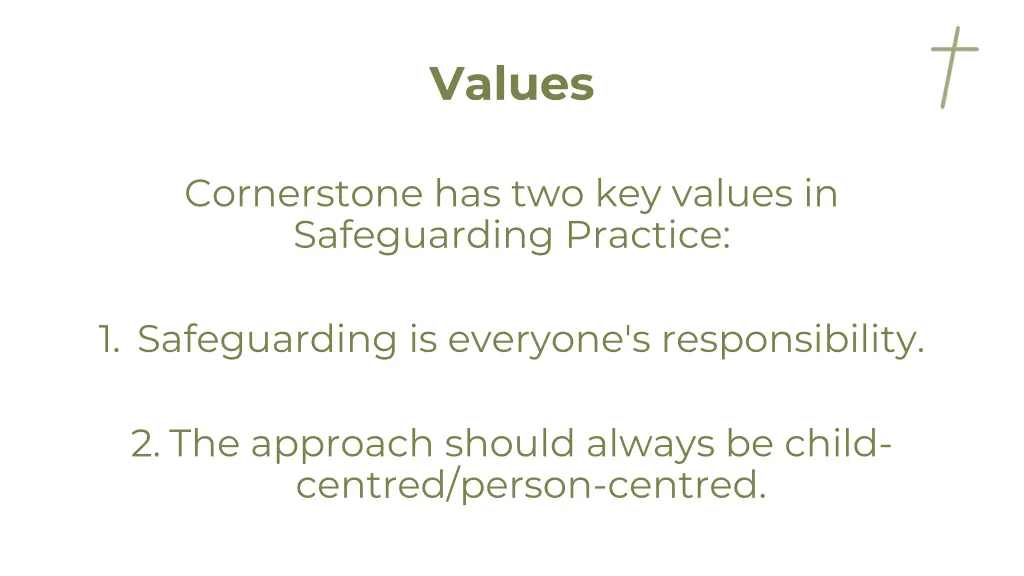 Values

Cornerstone has two key values in Safeguarding Practice:

1. Safeguarding is everyone's responsibility.

2. The approach should always be child-centred/person-centred.